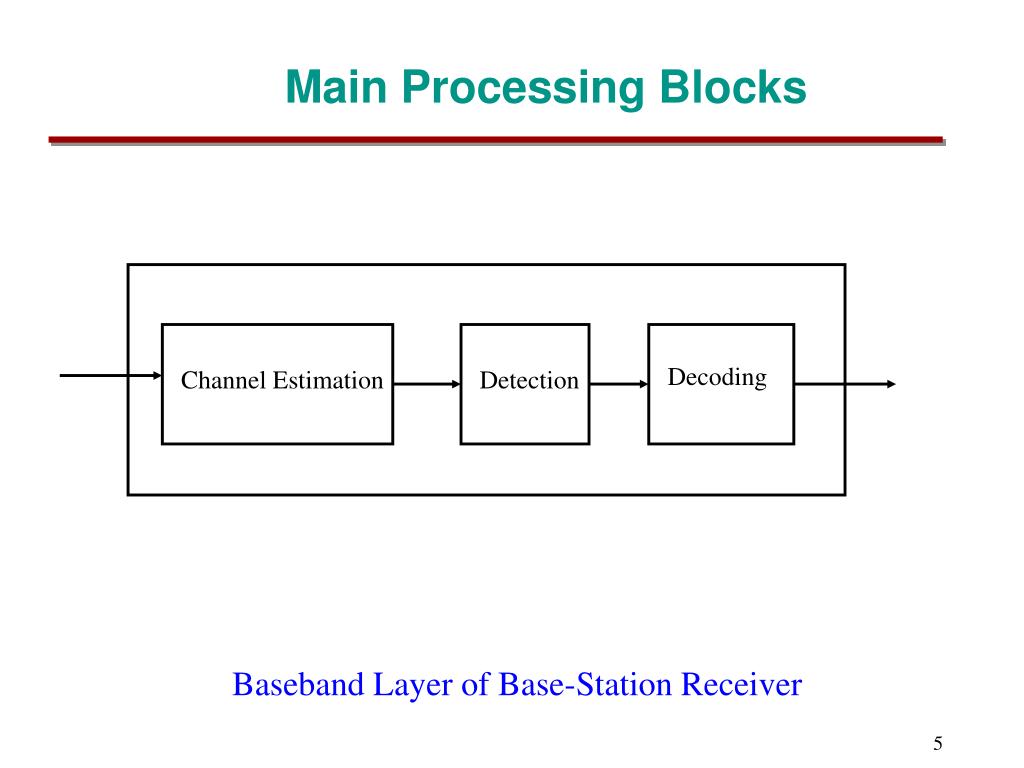 Main Processing Blocks

Channel Estimation

Detection

Decoding

Baseband Layer of Base-Station Receiver

5